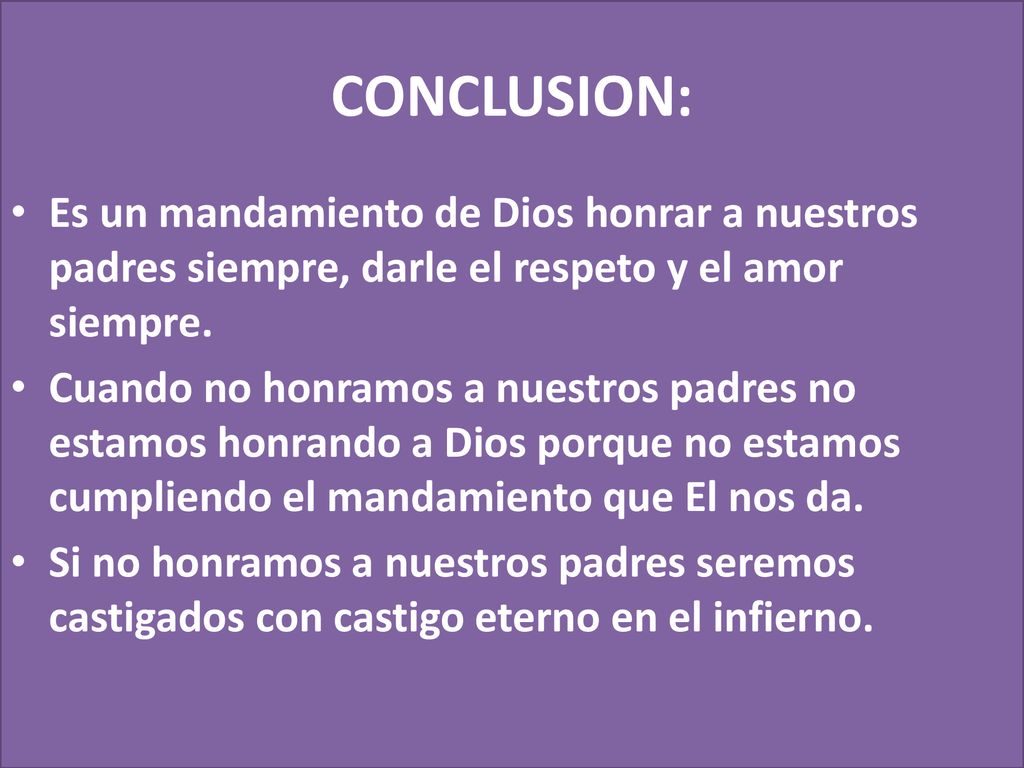 CONCLUSION:

• Es un mandamiento de Dios honrar a nuestros padres siempre, darle el respeto y el amor siempre.

• Cuando no honramos a nuestros padres no estamos honrando a Dios porque no estamos cumpliendo el mandamiento que El nos da.

• Si no honramos a nuestros padres seremos castigados con castigo eterno en el infierno.